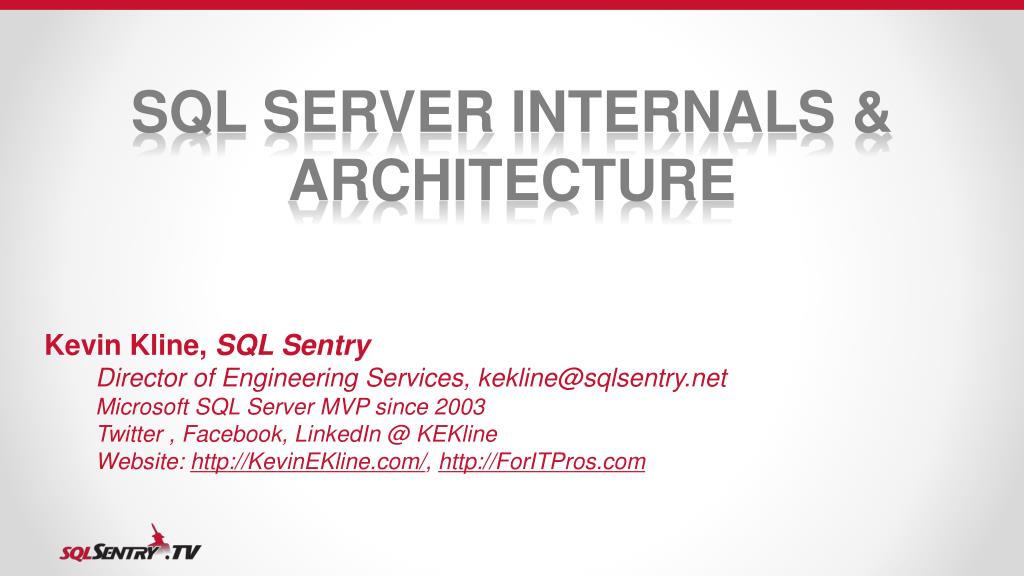 SQL SERVER INTERNALS & ARCHITECTURE

Kevin Kline, SQL Sentry
Director of Engineering Services, kekline@sqlsentry.net
Microsoft SQL Server MVP since 2003
Twitter , Facebook, LinkedIn @ KEKline
Website: http://KevinEKline.com/, http://ForITPros.com

SQLSENTRY.TV